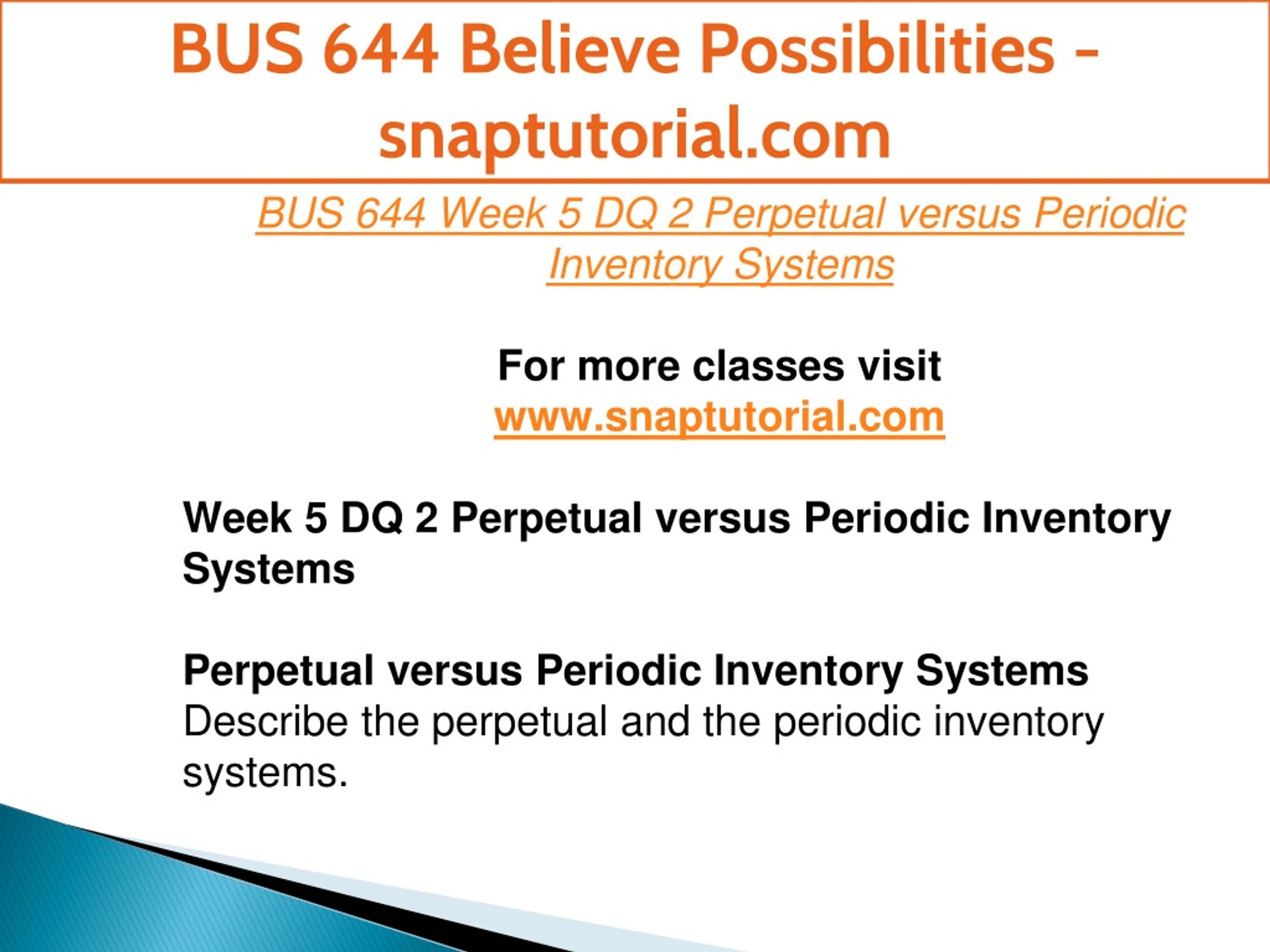 BUS 644 Believe Possibilities - snaptutorial.com

BUS 644 Week 5 DQ 2 Perpetual versus Periodic Inventory Systems

For more classes visit
www.snaptutorial.com

Week 5 DQ 2 Perpetual versus Periodic Inventory Systems

Perpetual versus Periodic Inventory Systems
Describe the perpetual and the periodic inventory systems.